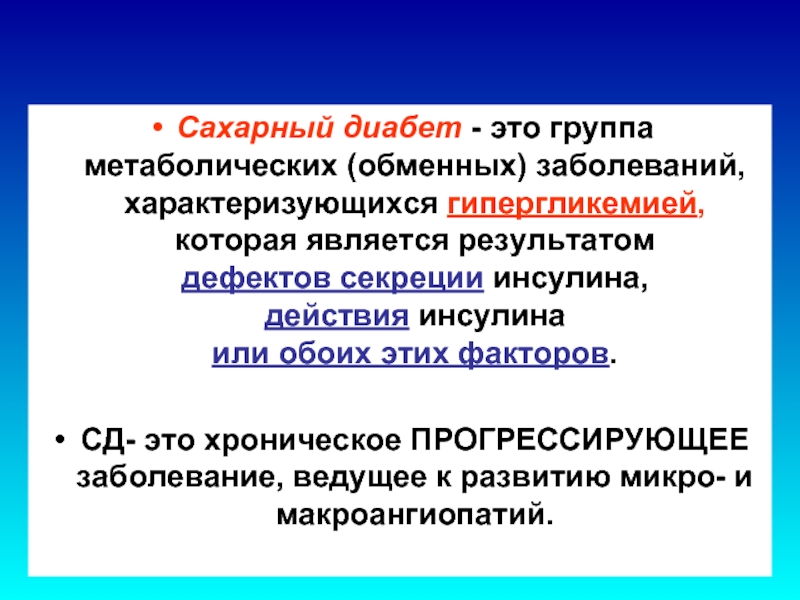 • Сахарный диабет - это группа метаболических (обменных) заболеваний, характеризующихся гипергликемией, которая является результатом дефектов секреции инсулина, действия инсулина или обоих этих факторов.

• СД- это хроническое ПРОГРЕССИРУЮЩЕЕ заболевание, ведущее к развитию микро- и макроангиопатий.